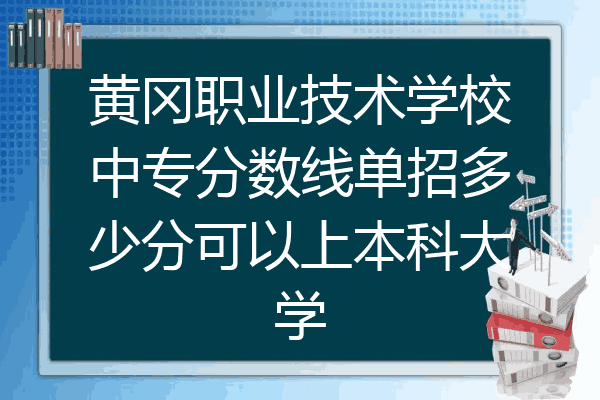 黄冈职业技术学校中专分数线单招多少分可以上本科大学